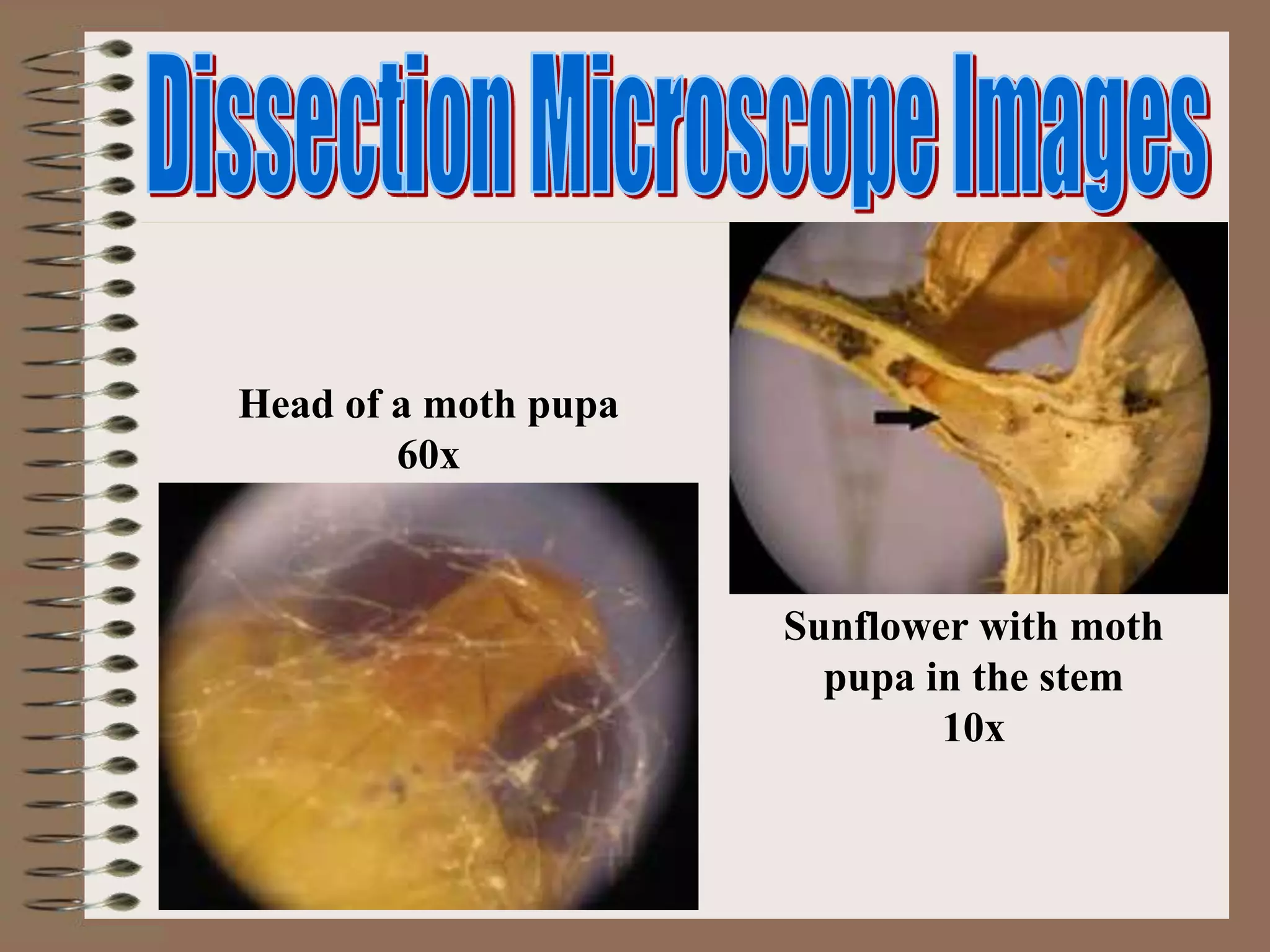 Dissection Microscope Images

Head of a moth pupa
60x

Sunflower with moth pupa in the stem
10x